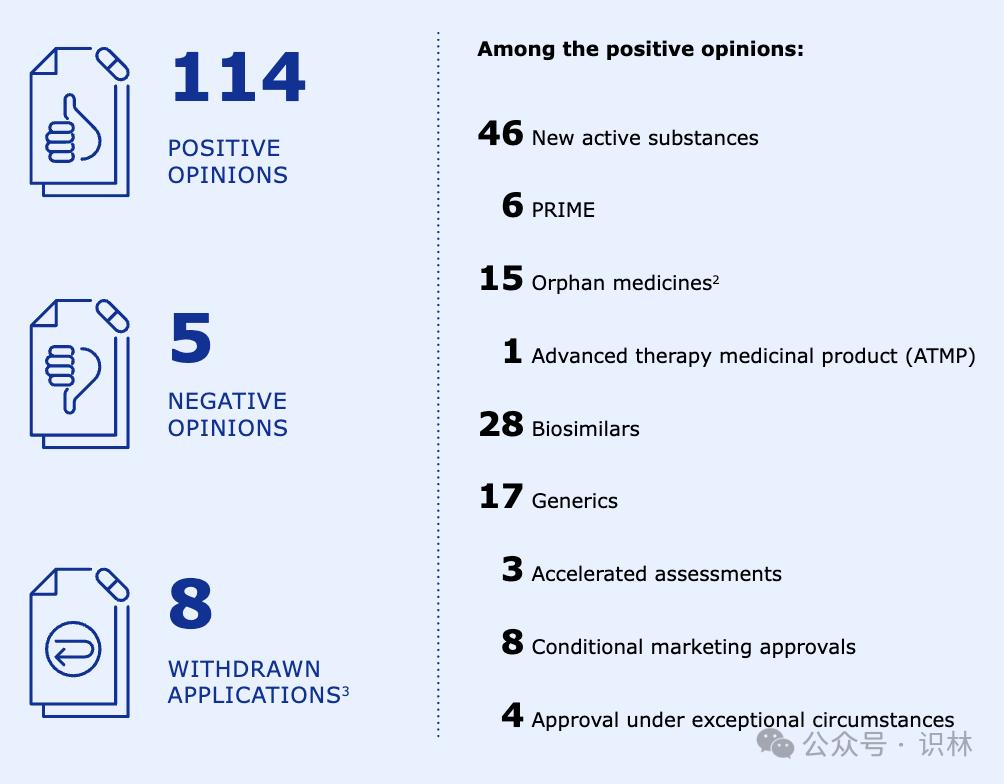 114
POSITIVE OPINIONS

5
NEGATIVE OPINIONS

8
WITHDRAWN APPLICATIONS$^3$

Among the positive opinions:

46 New active substances

6 PRIME

15 Orphan medicines$^2$

1 Advanced therapy medicinal product (ATMP)

28 Biosimilars

17 Generics

3 Accelerated assessments

8 Conditional marketing approvals

4 Approval under exceptional circumstances

公众号 · 识林